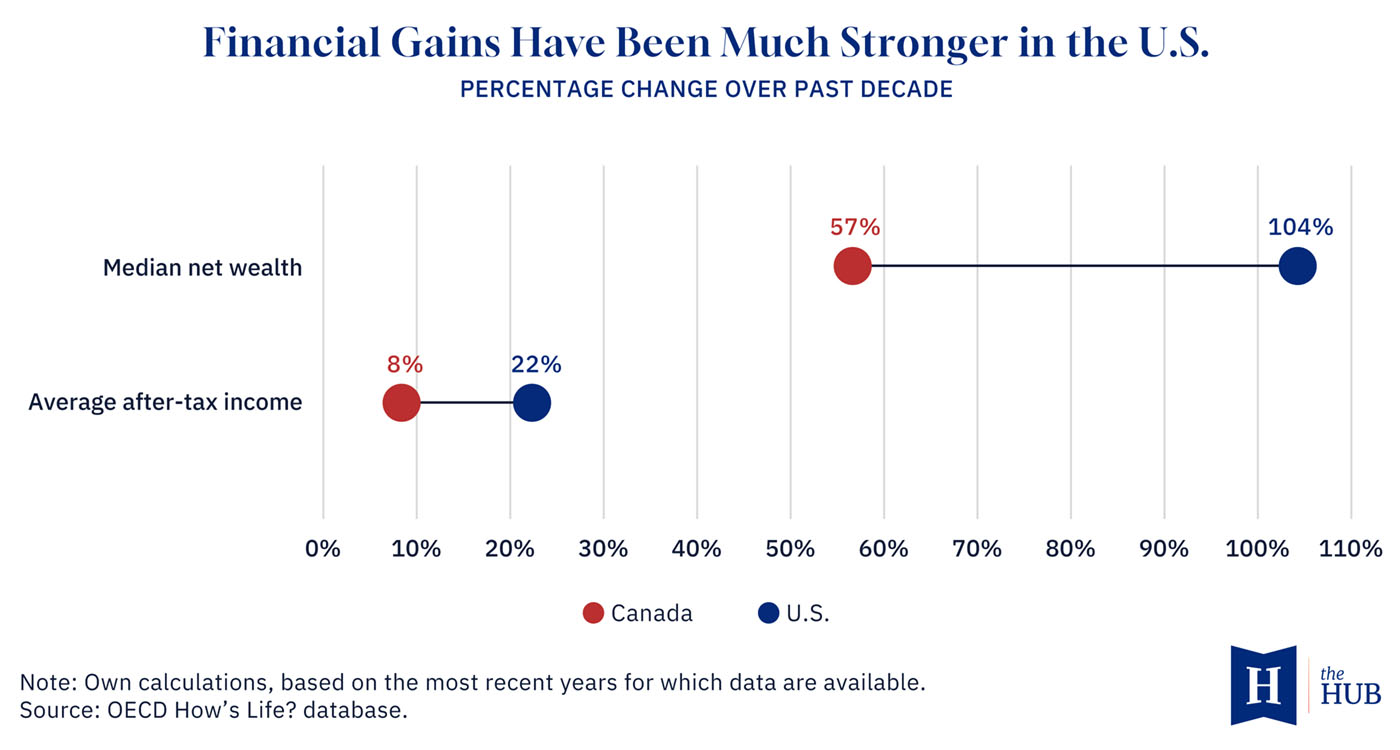 Financial Gains Have Been Much Stronger in the U.S.
PERCENTAGE CHANGE OVER PAST DECADE

Median net wealth
57%
104%

Average after-tax income
8%
22%

0% 10% 20% 30% 40% 50% 60% 70% 80% 90% 100% 110%

Canada U.S.

Note: Own calculations, based on the most recent years for which data are available.
Source: OECD How's Life? database.

H the HUB